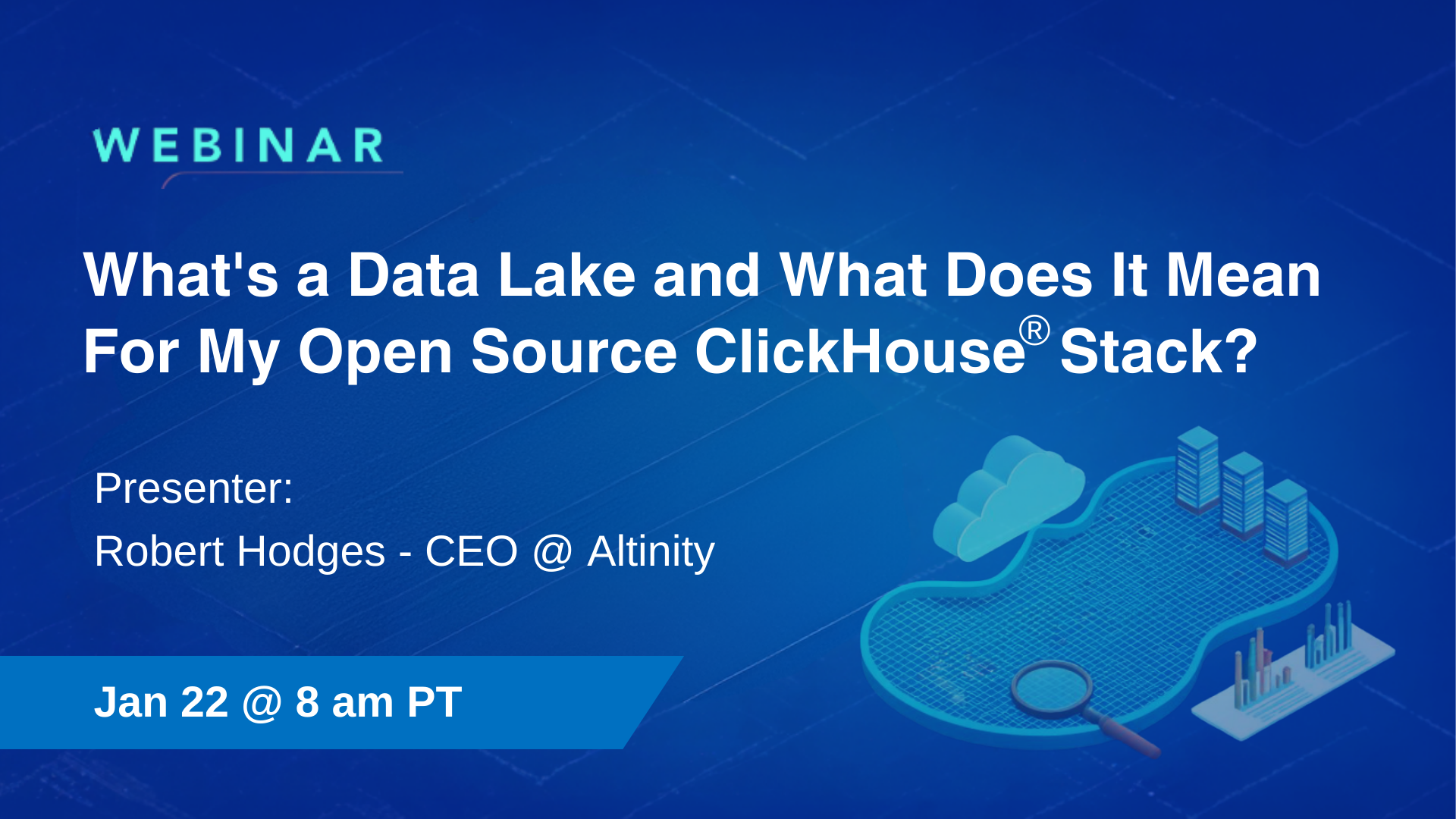 WEBINAR

What's a Data Lake and What Does It Mean For My Open Source ClickHouse® Stack?

Presenter:
Robert Hodges - CEO @ Altinity

Jan 22 @ 8 am PT